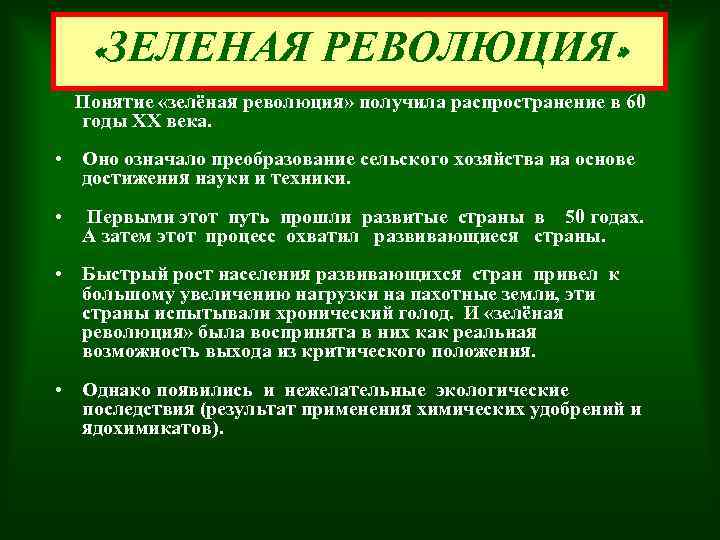 «ЗЕЛЕНАЯ РЕВОЛЮЦИЯ»

Понятие «зелёная революция» получила распространение в 60 годы XX века.

• Оно означало преобразование сельского хозяйства на основе достижения науки и техники.

• Первыми этот путь прошли развитые страны в 50 годах. А затем этот процесс охватил развивающиеся страны.

• Быстрый рост населения развивающихся стран привел к большому увеличению нагрузки на пахотные земли, эти страны испытывали хронический голод. И «зелёная революция» была воспринята в них как реальная возможность выхода из критического положения.

• Однако появились и нежелательные экологические последствия (результат применения химических удобрений и ядохимикатов).